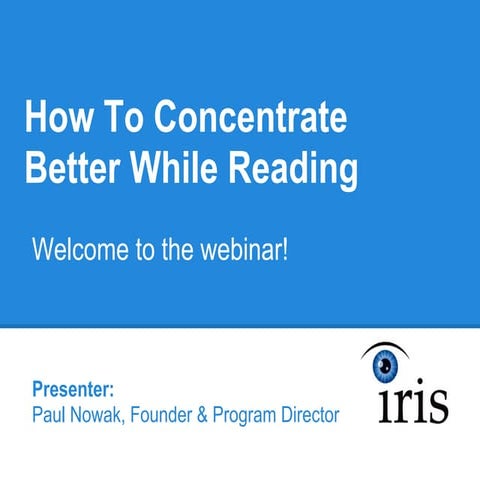 How To Concentrate Better While Reading

Welcome to the webinar!

Presenter:
Paul Nowak, Founder & Program Director

iris